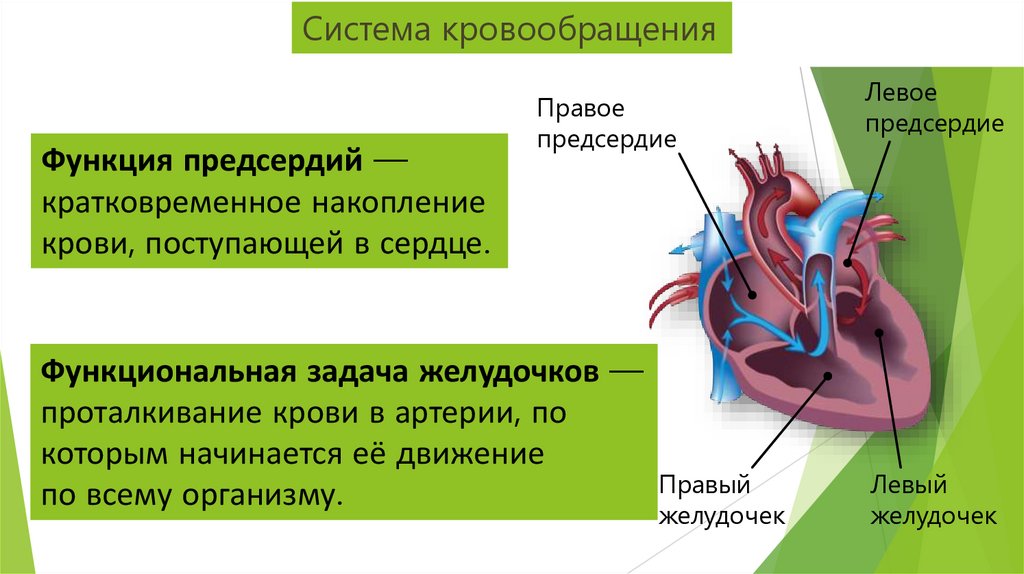 Система кровообращения

Функция предсердий — кратковременное накопление крови, поступающей в сердце.

Функциональная задача желудочков — проталкивание крови в артерии, по которым начинается её движение по всему организму.

Правое предсердие

Левое предсердие

Правый желудочек

Левый желудочек